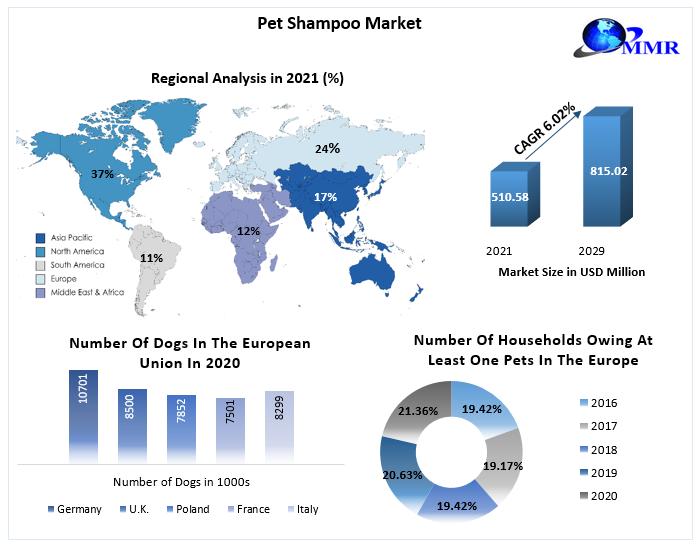 Pet Shampoo Market

MMR

Regional Analysis in 2021 (%)

37%

24%

17%

12%

11%

Asia Pacific
North America
South America
Europe
Middle East & Africa

CAGR 6.02%

510.58

815.02

2021

2029

Market Size in USD Million

Number Of Dogs In The European Union In 2020

10701

8500

7852

7501

8299

Number of Dogs in 1000s

Germany
U.K.
Poland
France
Italy

Number Of Households Owing At Least One Pets In The Europe

19.42%

19.17%

19.42%

20.63%

21.36%

2016
2017
2018
2019
2020